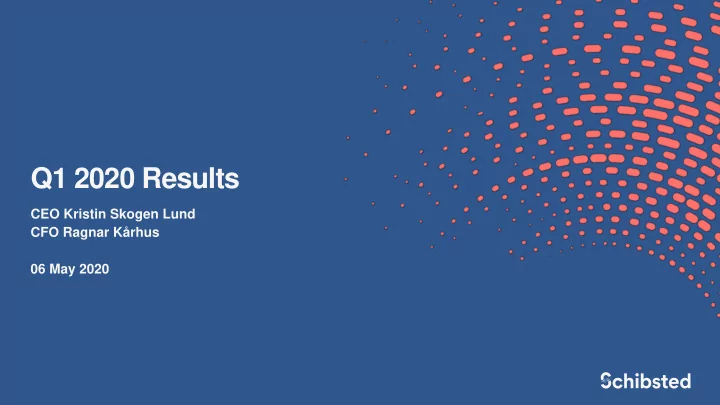 Q1 2020 Results

CEO Kristin Skogen Lund
CFO Ragnar Kårhus

06 May 2020

Schibsted